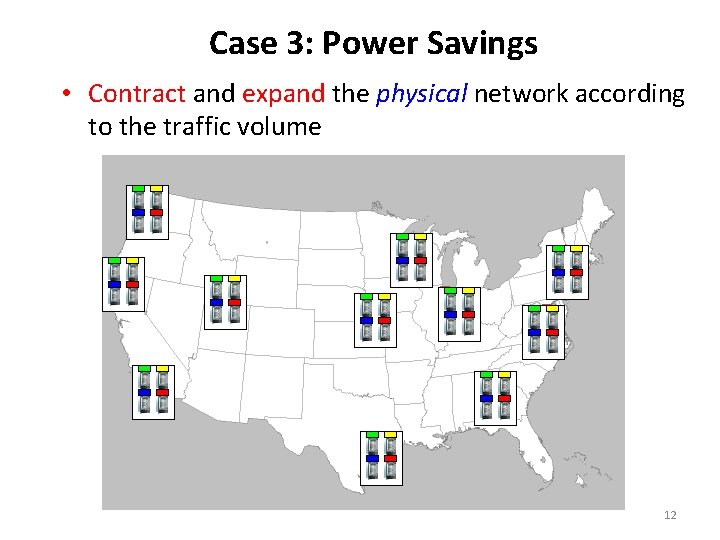 Case 3: Power Savings

• Contract and expand the physical network according to the traffic volume

12